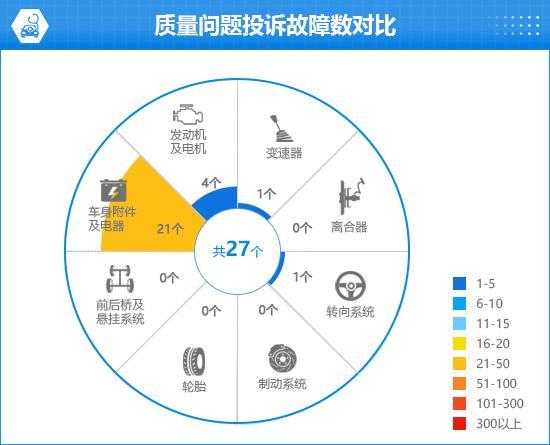 质量问题投诉故障数对比

发动机及电机
4个

变速器
1个

离合器
0个

转向系统
1个

制动系统
0个

轮胎
0个

前后桥及悬挂系统
0个

车身附件及电器
21个

共27个

1-5
6-10
11-15
16-20
21-50
51-100
101-300
300以上